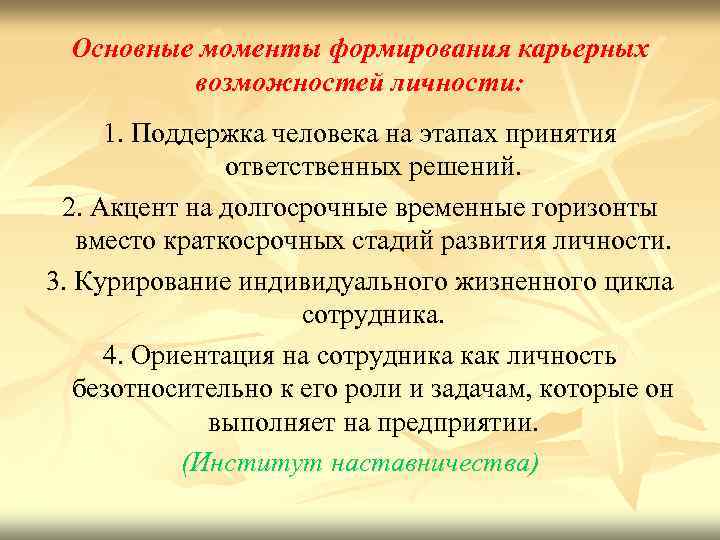 Основные моменты формирования карьерных возможностей личности:

1. Поддержка человека на этапах принятия ответственных решений.

2. Акцент на долгосрочные временные горизонты вместо краткосрочных стадий развития личности.

3. Курирование индивидуального жизненного цикла сотрудника.

4. Ориентация на сотрудника как личность безотносительно к его роли и задачам, которые он выполняет на предприятии.

(Институт наставничества)